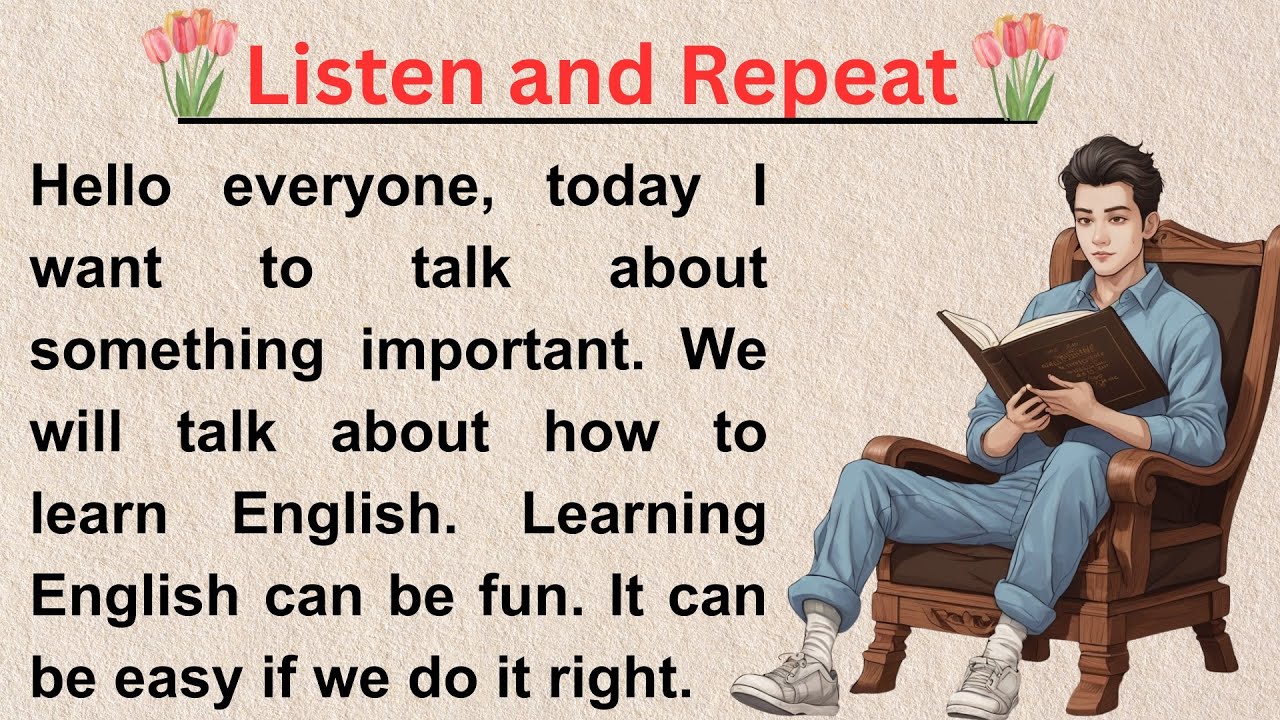 Listen and Repeat

Hello everyone, today I want to talk about something important. We will talk about how to learn English. Learning English can be fun. It can be easy if we do it right.